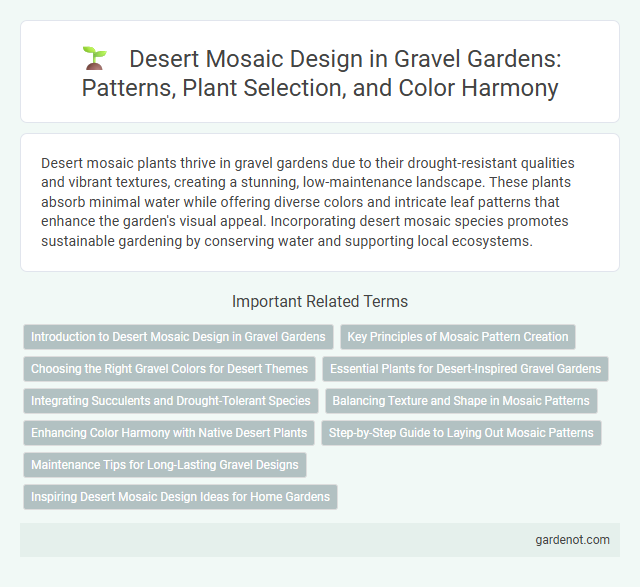 Desert Mosaic Design in Gravel Gardens: Patterns, Plant Selection, and Color Harmony

Desert mosaic plants thrive in gravel gardens due to their drought-resistant qualities and vibrant textures, creating a stunning, low-maintenance landscape. These plants absorb minimal water while offering diverse colors and intricate leaf patterns that enhance the garden's visual appeal. Incorporating desert mosaic species promotes sustainable gardening by conserving water and supporting local ecosystems.

Important Related Terms

Introduction to Desert Mosaic Design in Gravel Gardens

Key Principles of Mosaic Pattern Creation

Choosing the Right Gravel Colors for Desert Themes

Essential Plants for Desert-Inspired Gravel Gardens

Integrating Succulents and Drought-Tolerant Species

Balancing Texture and Shape in Mosaic Patterns

Enhancing Color Harmony with Native Desert Plants

Step-by-Step Guide to Laying Out Mosaic Patterns

Maintenance Tips for Long-Lasting Gravel Designs

Inspiring Desert Mosaic Design Ideas for Home Gardens

gardenot.com